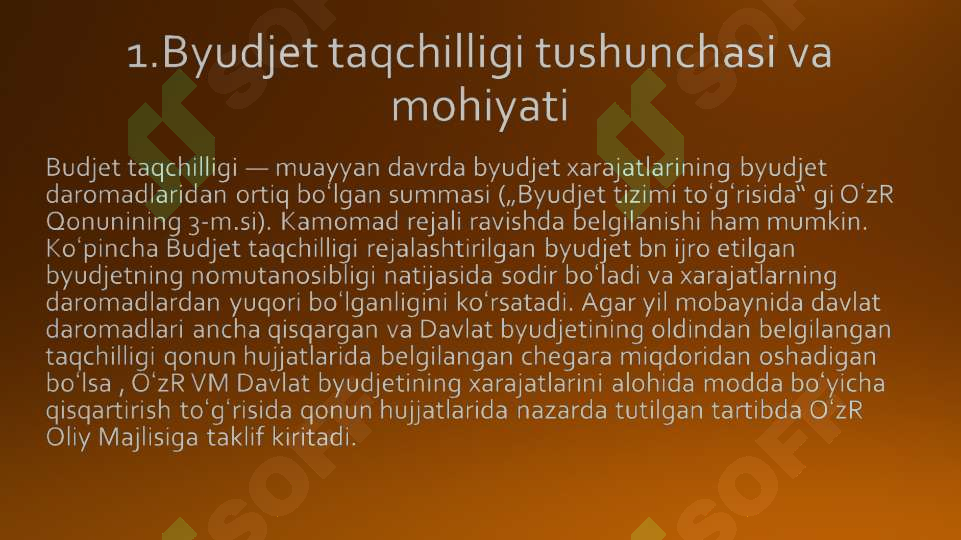 1.Byudjet taqchilligi tushunchasi va mohiyati

Budjet taqchilligi — muayyan davrda byudjet xarajatlarining byudjet daromadlaridan ortiq boʻlgan summasi („Byudjet tizimi toʻgʻrisida“ gi OʻzR Qonunining 3-m.si). Kamomad rejali ravishda belgilanishi ham mumkin. Koʻpincha Budjet taqchilligi rejalashtirilgan byudjet bn ijro etilgan byudjetning nomutanosibligi natijasida sodir boʻladi va xarajatlarning daromadlardan yuqori boʻlganligini koʻrsatadi. Agar yil mobaynida davlat daromadlari ancha qisqargan va Davlat byudjetining oldindan belgilangan taqchilligi qonun hujjatlarida belgilangan chegara miqdoridan oshadigan boʻlsa , OʻzR VM Davlat byudjetining xarajatlarini alohida modda boʻyicha qisqartirish toʻgʻrisida qonun hujjatlarida nazarda tutilgan tartibda OʻzR Oliy Majlisiga taklif kiritadi.